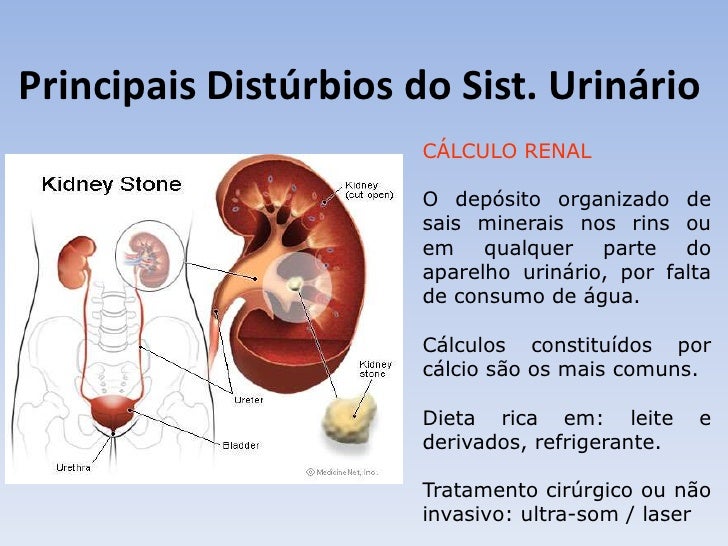 Principais Distúrbios do Sist. Urinário

Kidney Stone

Kidney (cut open)

Kidney stone

Ureter

Bladder

Urethra

© MedicineNet, Inc.

CÁLCULO RENAL

O depósito organizado de sais minerais nos rins ou em qualquer parte do aparelho urinário, por falta de consumo de água.

Cálculos constituídos por cálcio são os mais comuns.

Dieta rica em: leite e derivados, refrigerante.

Tratamento cirúrgico ou não invasivo: ultra-som / laser